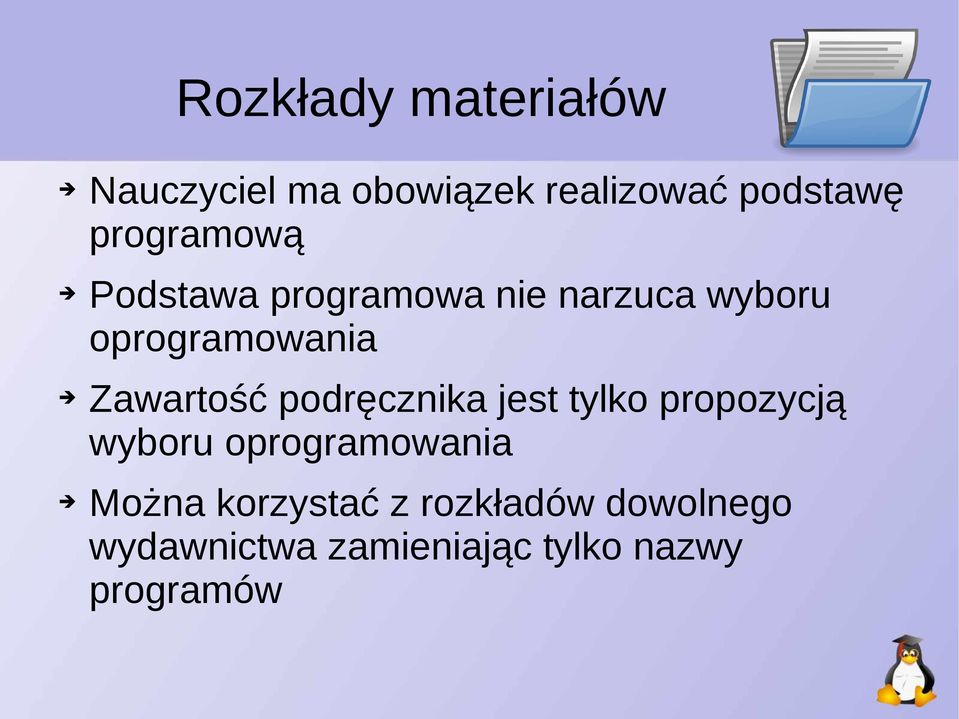 Rozkłady materiałów

➔ Nauczyciel ma obowiązek realizować podstawę programową

➔ Podstawa programowa nie narzuca wyboru oprogramowania

➔ Zawartość podręcznika jest tylko propozycją wyboru oprogramowania

➔ Można korzystać z rozkładów dowolnego wydawnictwa zamieniając tylko nazwy programów